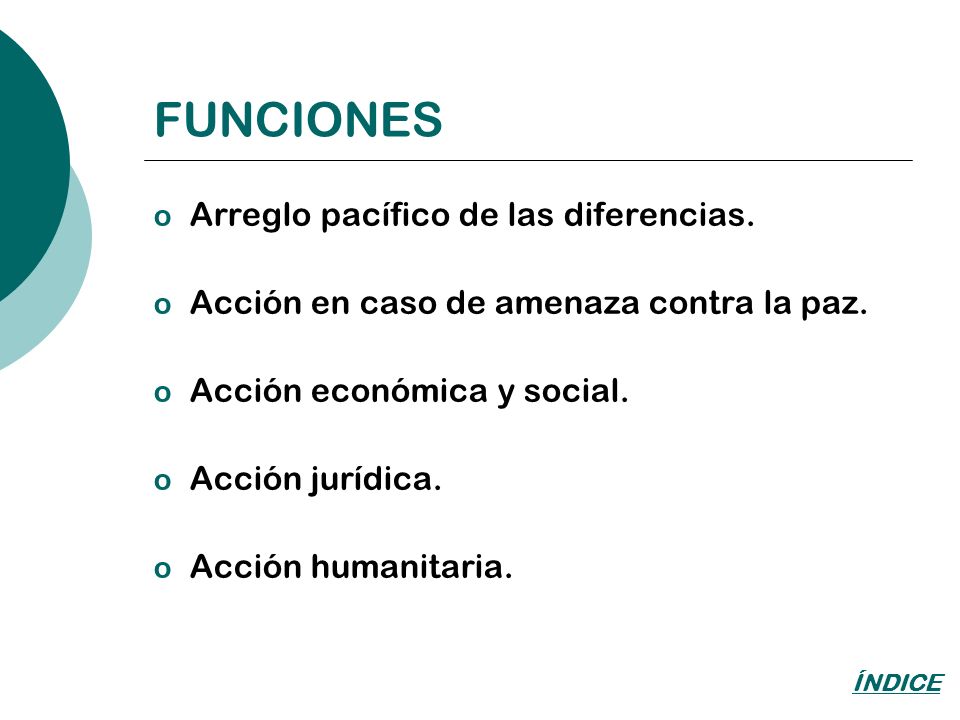 FUNCIONES

o Arreglo pacífico de las diferencias.

o Acción en caso de amenaza contra la paz.

o Acción económica y social.

o Acción jurídica.

o Acción humanitaria.

ÍNDICE